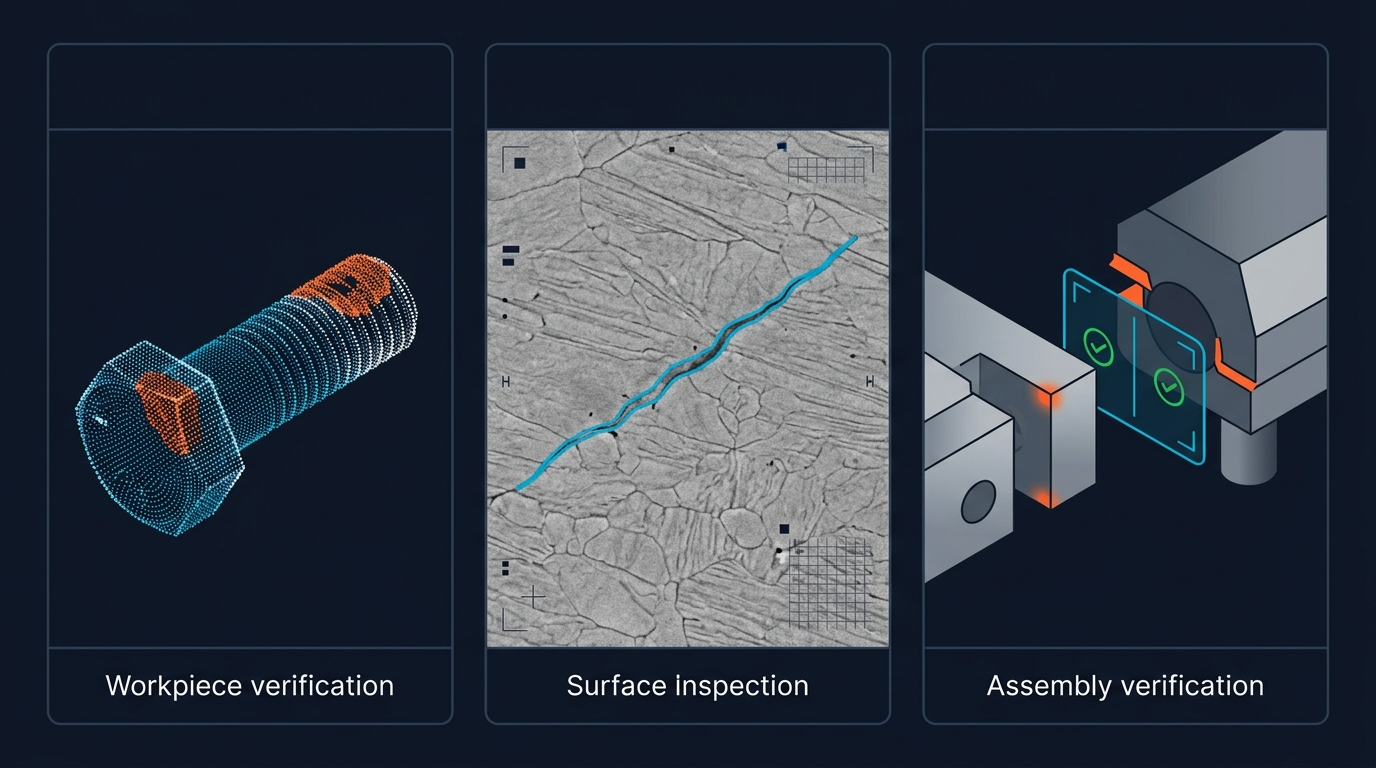 Workpiece verification

Surface inspection

Assembly verification